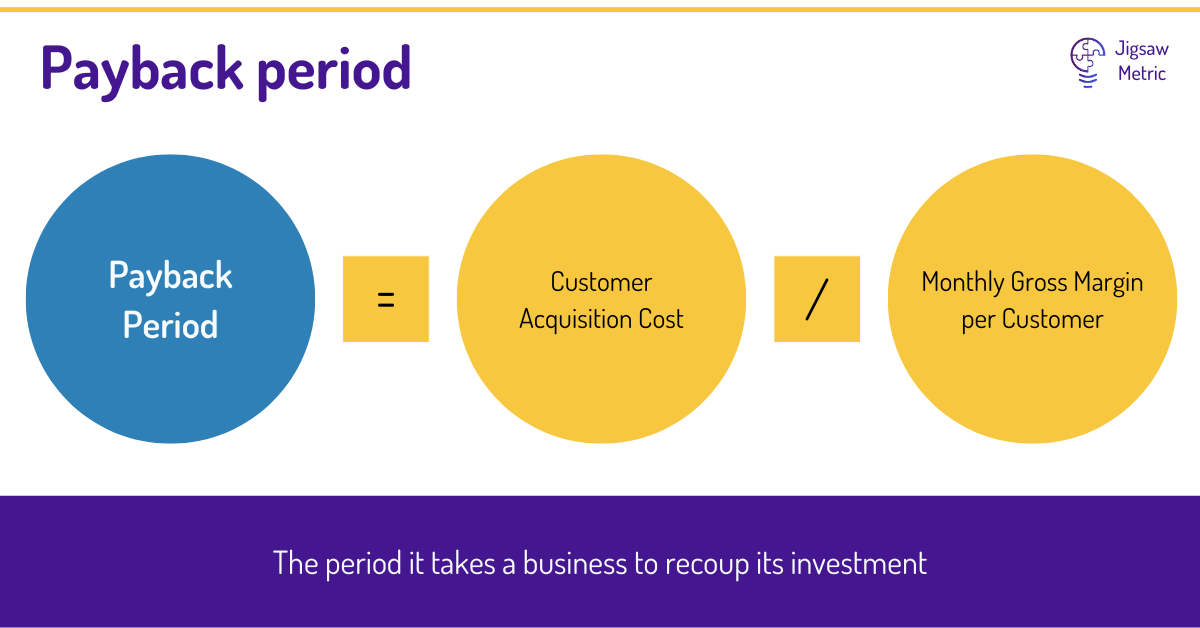 Payback period

Jigsaw Metric

Payback Period

=

Customer Acquisition Cost

/

Monthly Gross Margin per Customer

The period it takes a business to recoup its investment